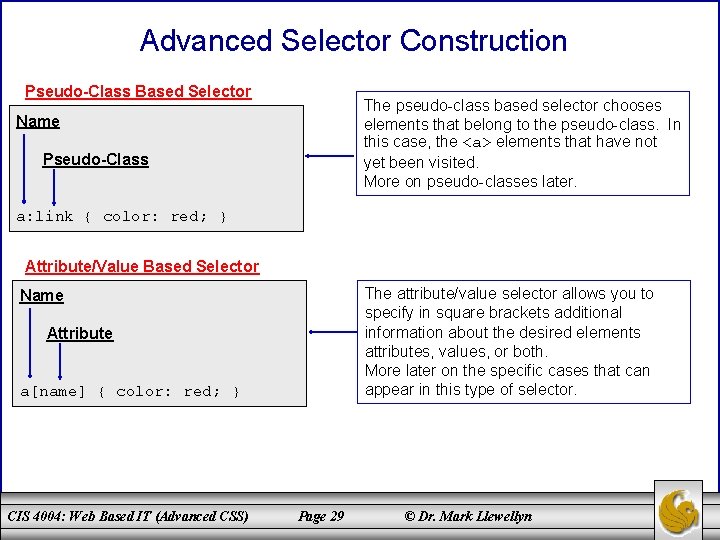 Advanced Selector Construction

Pseudo-Class Based Selector

Name

Pseudo-Class

a:link { color: red; }

The pseudo-class based selector chooses elements that belong to the pseudo-class. In this case, the <a> elements that have not yet been visited.
More on pseudo-classes later.

Attribute/Value Based Selector

Name

Attribute

a[name] { color: red; }

The attribute/value selector allows you to specify in square brackets additional information about the desired elements attributes, values, or both.
More later on the specific cases that can appear in this type of selector.

CIS 4004: Web Based IT (Advanced CSS) Page 29 © Dr. Mark Llewellyn